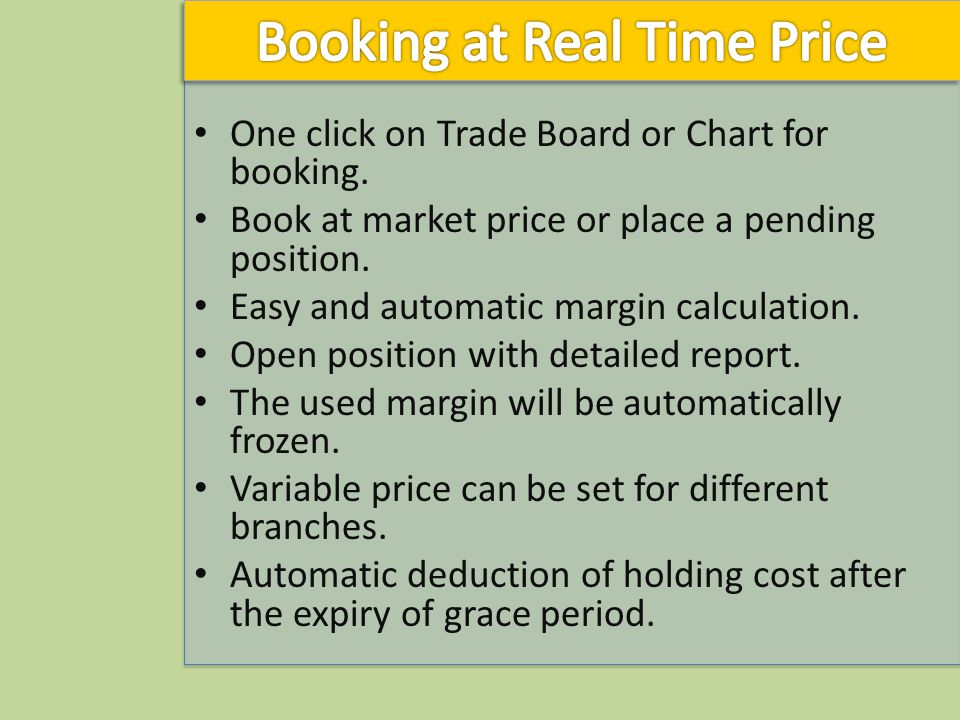 Booking at Real Time Price

• One click on Trade Board or Chart for booking.
• Book at market price or place a pending position.
• Easy and automatic margin calculation.
• Open position with detailed report.
• The used margin will be automatically frozen.
• Variable price can be set for different branches.
• Automatic deduction of holding cost after the expiry of grace period.